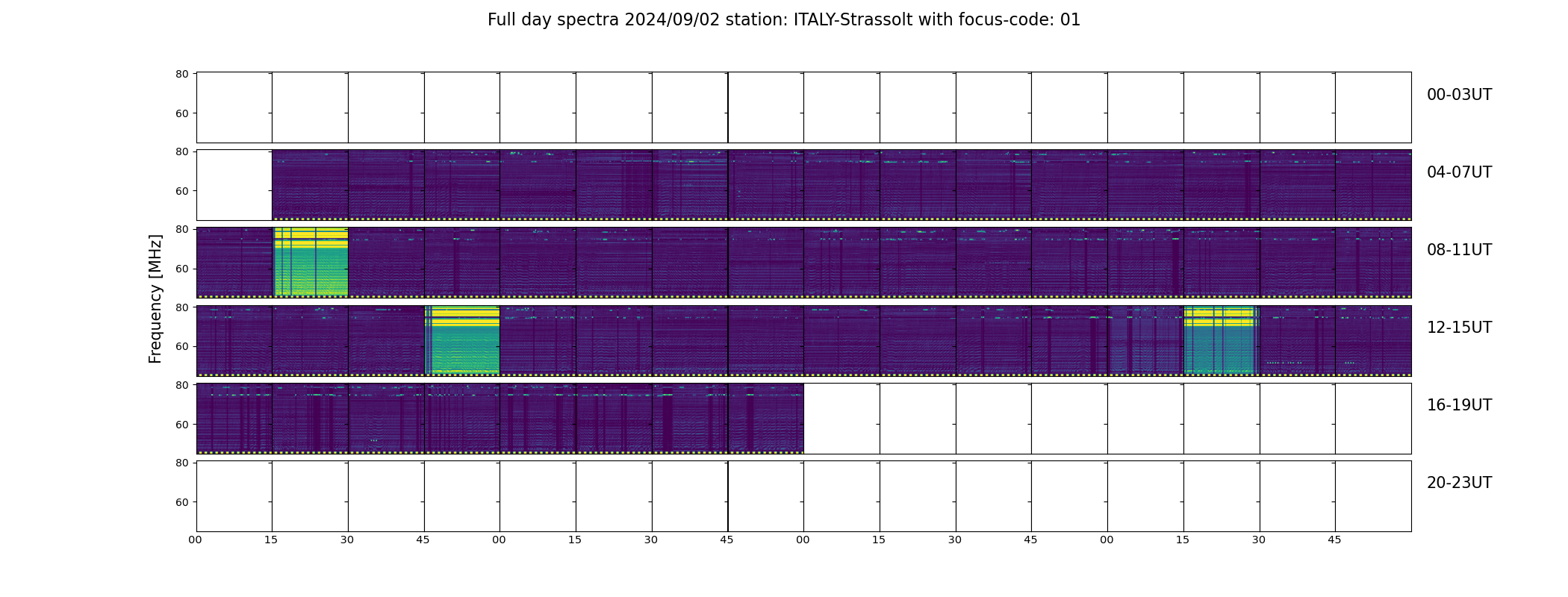 Full day spectra 2024/09/02 station: ITALY-Strassolt with focus-code: 01

Frequency [MHz]

80
60
00-03UT

80
60
04-07UT

80
60
08-11UT

80
60
12-15UT

80
60
16-19UT

80
60
20-23UT

00 15 30 45 00 15 30 45 00 15 30 45 00 15 30 45